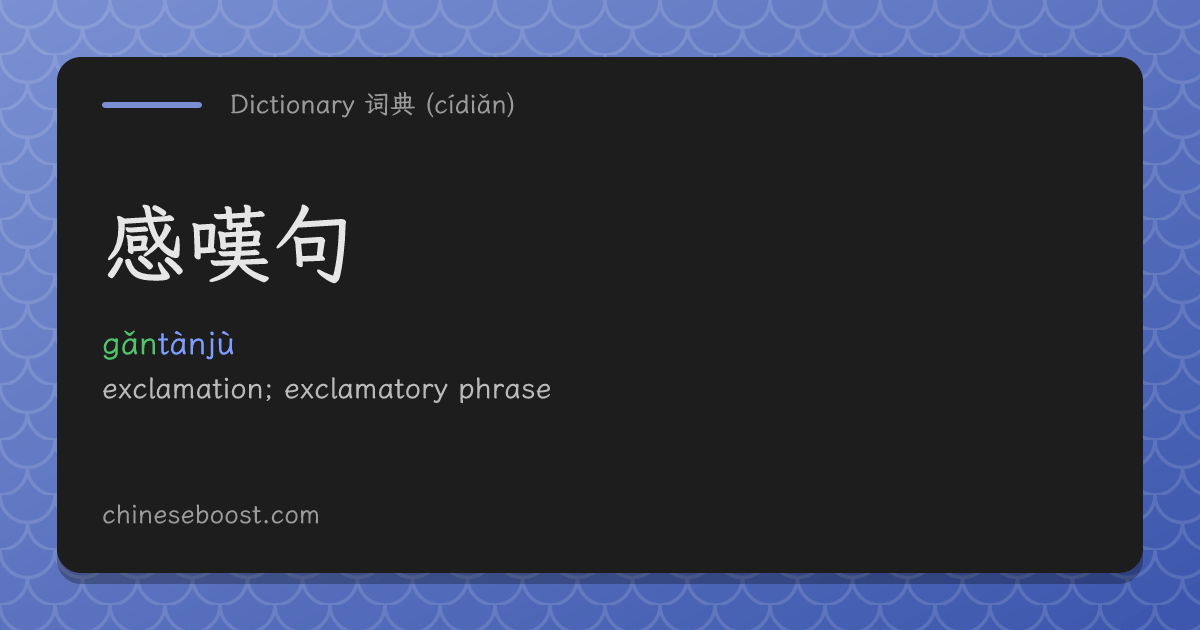 Dictionary 词典 (cídiǎn)

感嘆句

gǎntànjù

exclamation; exclamatory phrase

chineseboost.com